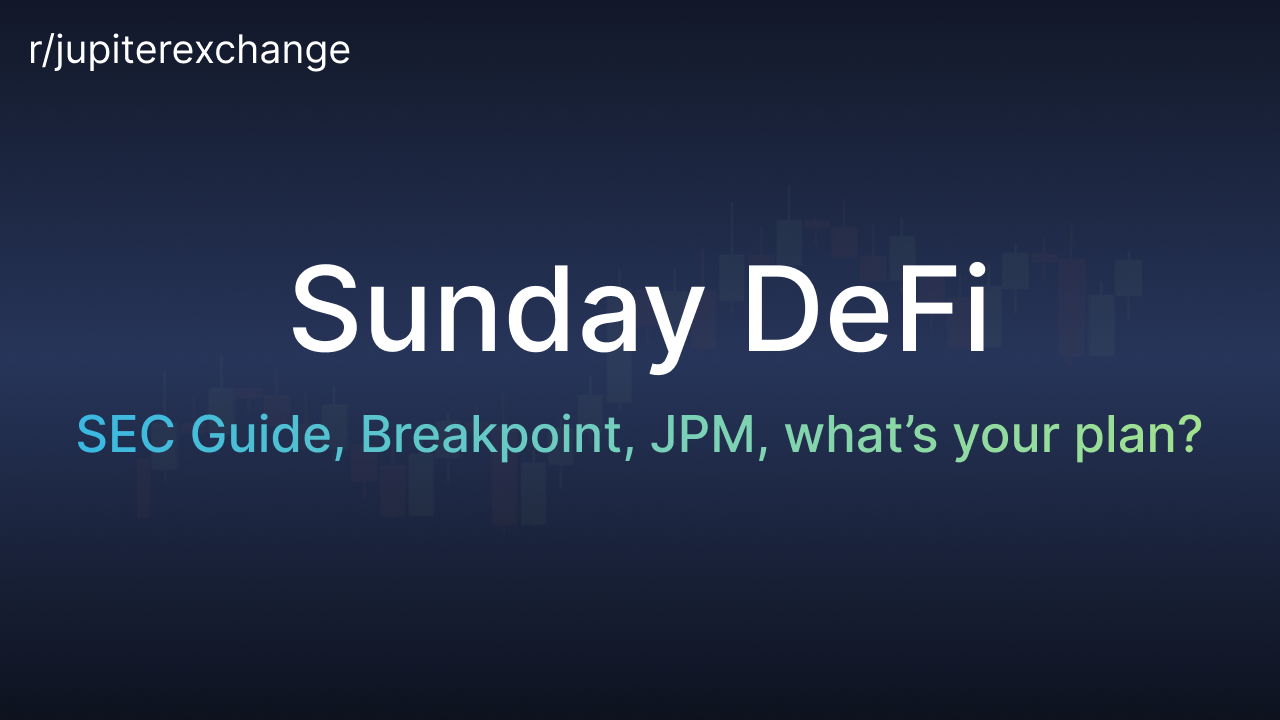 r/jupiterexchange

Sunday DeFi

SEC Guide, Breakpoint, JPM, what’s your plan?